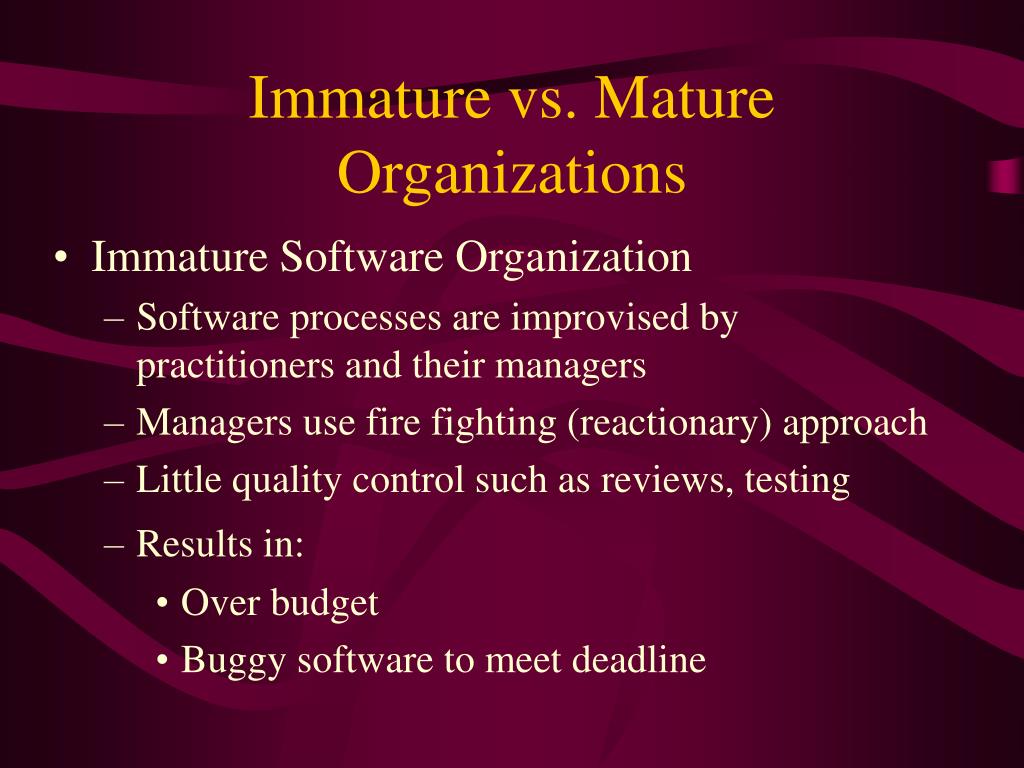 Immature vs. Mature Organizations

• Immature Software Organization
– Software processes are improvised by practitioners and their managers
– Managers use fire fighting (reactionary) approach
– Little quality control such as reviews, testing
– Results in:
• Over budget
• Buggy software to meet deadline